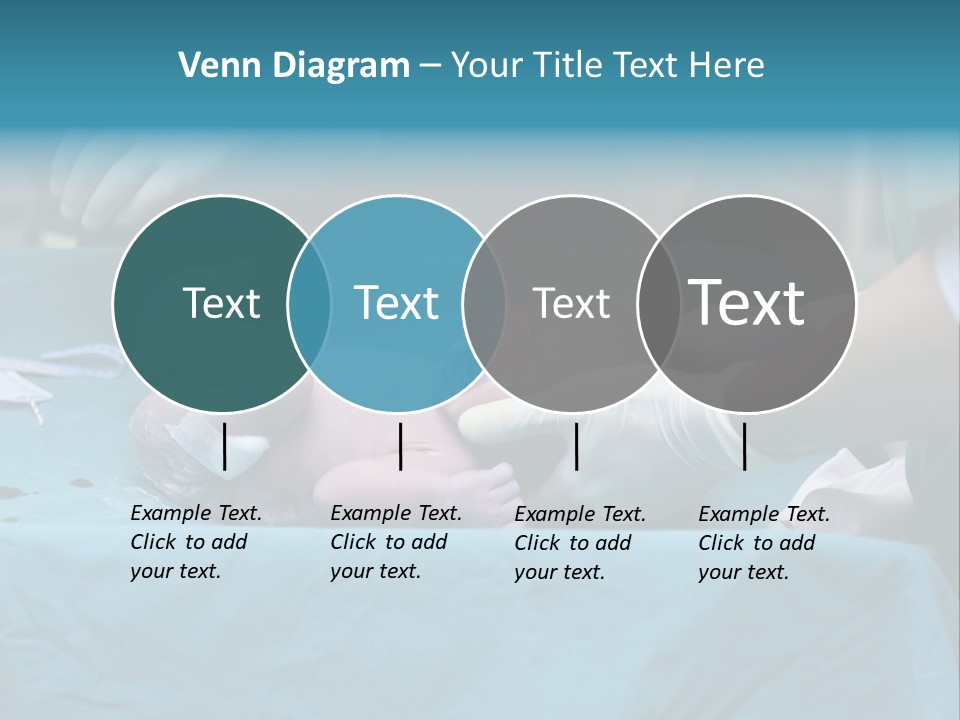 Venn Diagram – Your Title Text Here

Text

Text

Text

Text

Example Text. Click to add your text.

Example Text. Click to add your text.

Example Text. Click to add your text.

Example Text. Click to add your text.